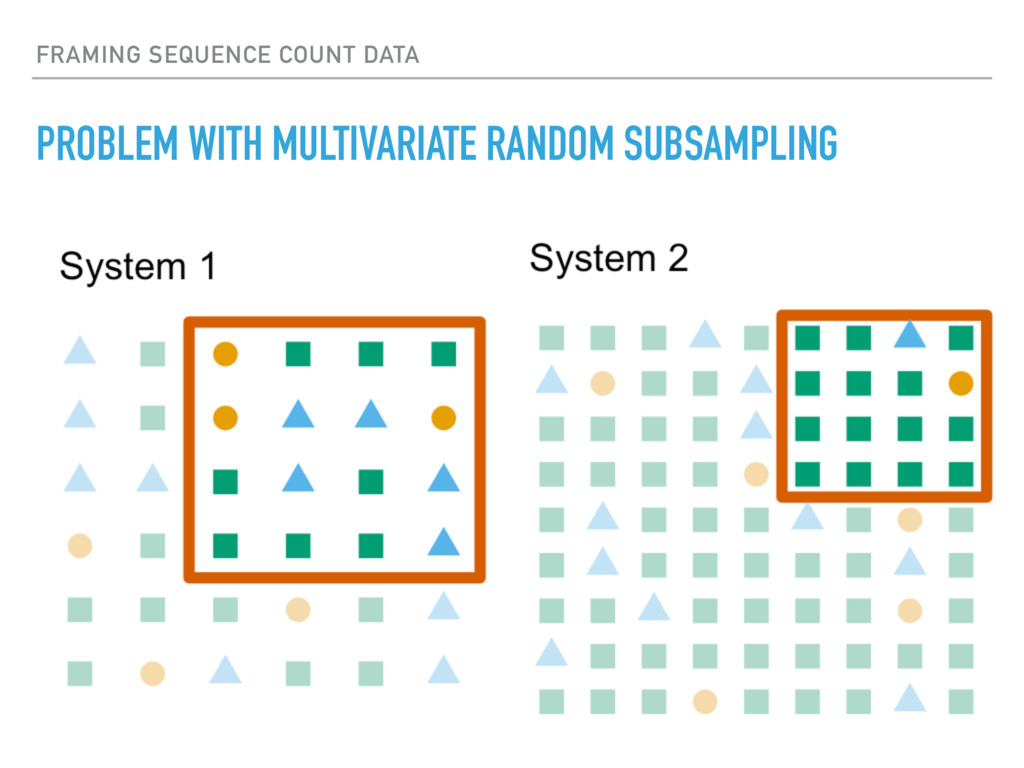 FRAMING SEQUENCE COUNT DATA

PROBLEM WITH MULTIVARIATE RANDOM SUBSAMPLING

System 1

System 2